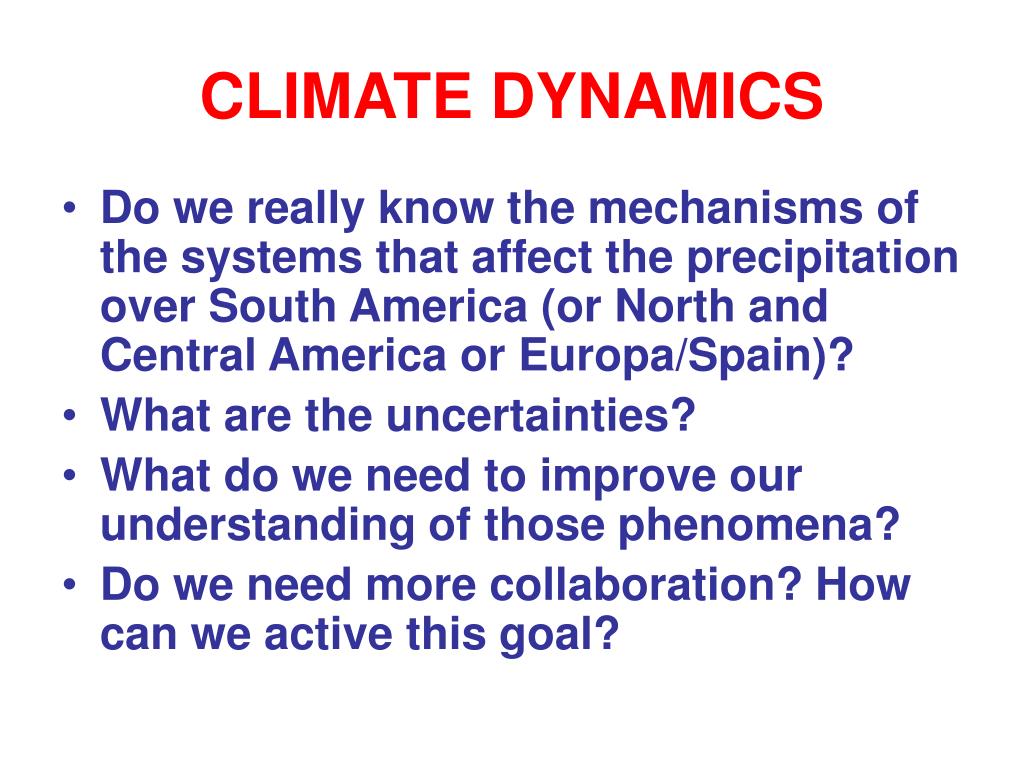 CLIMATE DYNAMICS

• Do we really know the mechanisms of the systems that affect the precipitation over South America (or North and Central America or Europa/Spain)?
• What are the uncertainties?
• What do we need to improve our understanding of those phenomena?
• Do we need more collaboration? How can we active this goal?